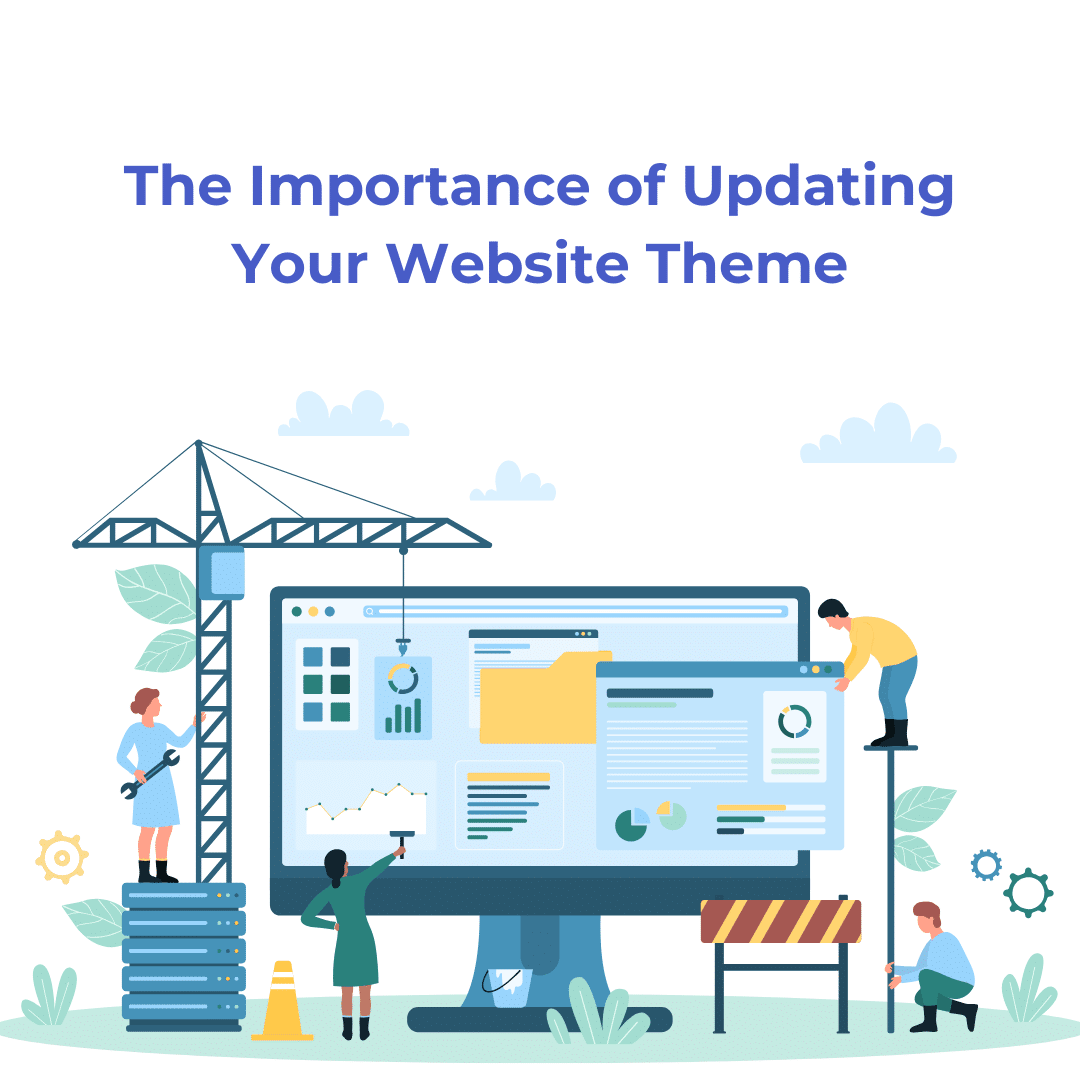 The Importance of Updating Your Website Theme